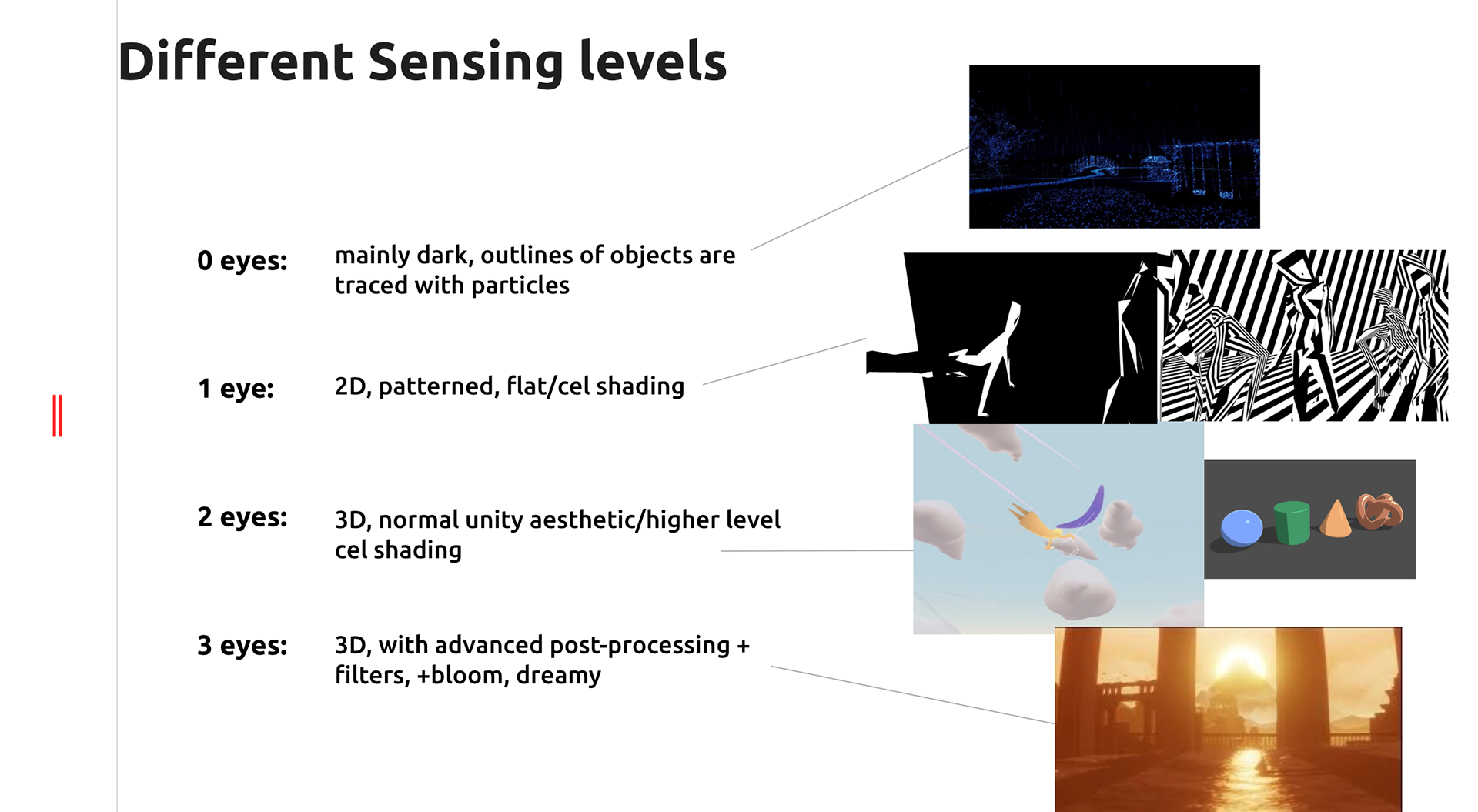 Different Sensing levels

0 eyes: mainly dark, outlines of objects are traced with particles

1 eye: 2D, patterned, flat/cel shading

2 eyes: 3D, normal unity aesthetic/higher level cel shading

3 eyes: 3D, with advanced post-processing + filters, +bloom, dreamy